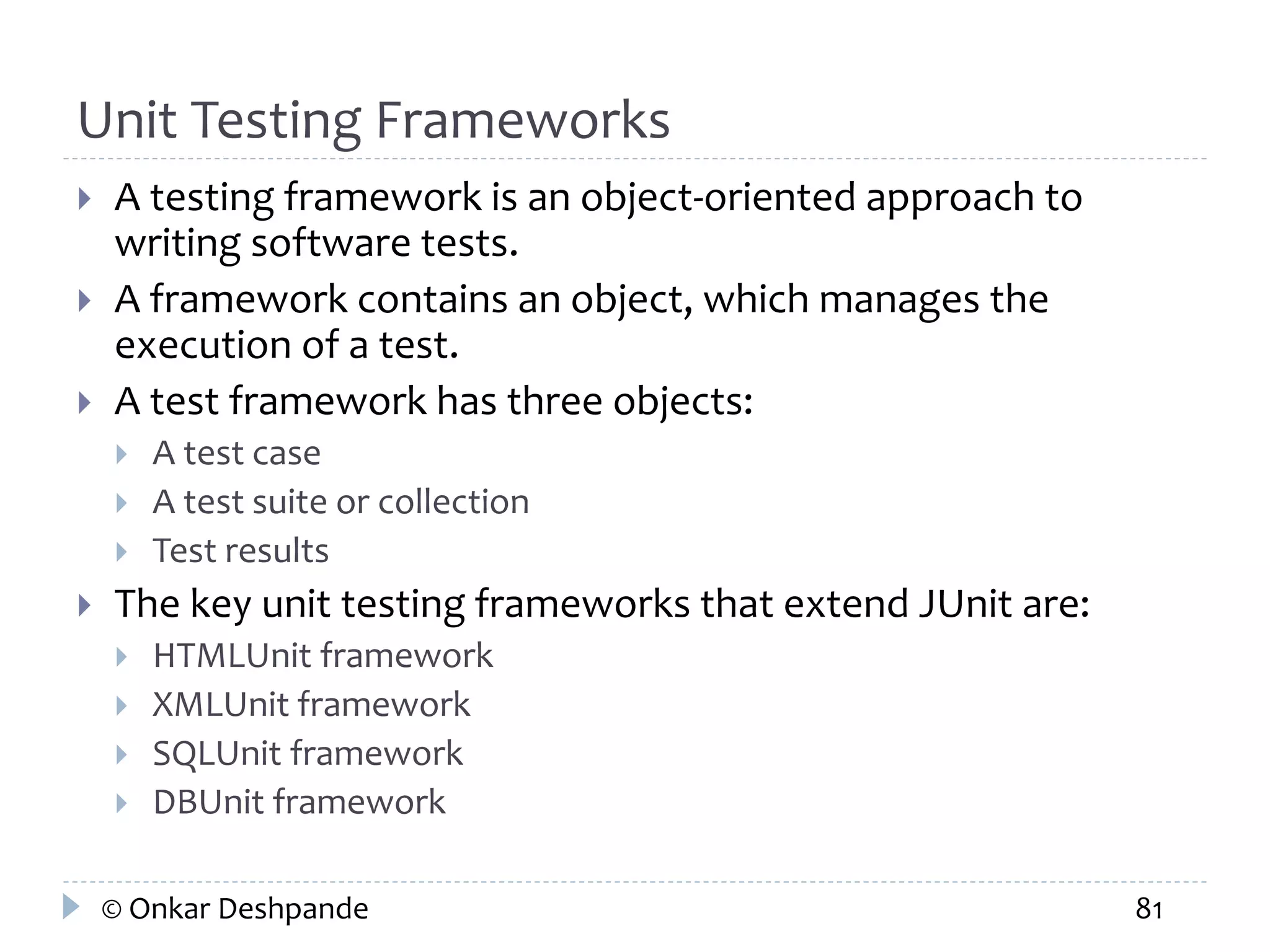 Unit Testing Frameworks

A testing framework is an object-oriented approach to writing software tests.

A framework contains an object, which manages the execution of a test.

A test framework has three objects:

A test case

A test suite or collection

Test results

The key unit testing frameworks that extend JUnit are:

HTMLUnit framework

XMLUnit framework

SQLUnit framework

DBUnit framework

© Onkar Deshpande

81